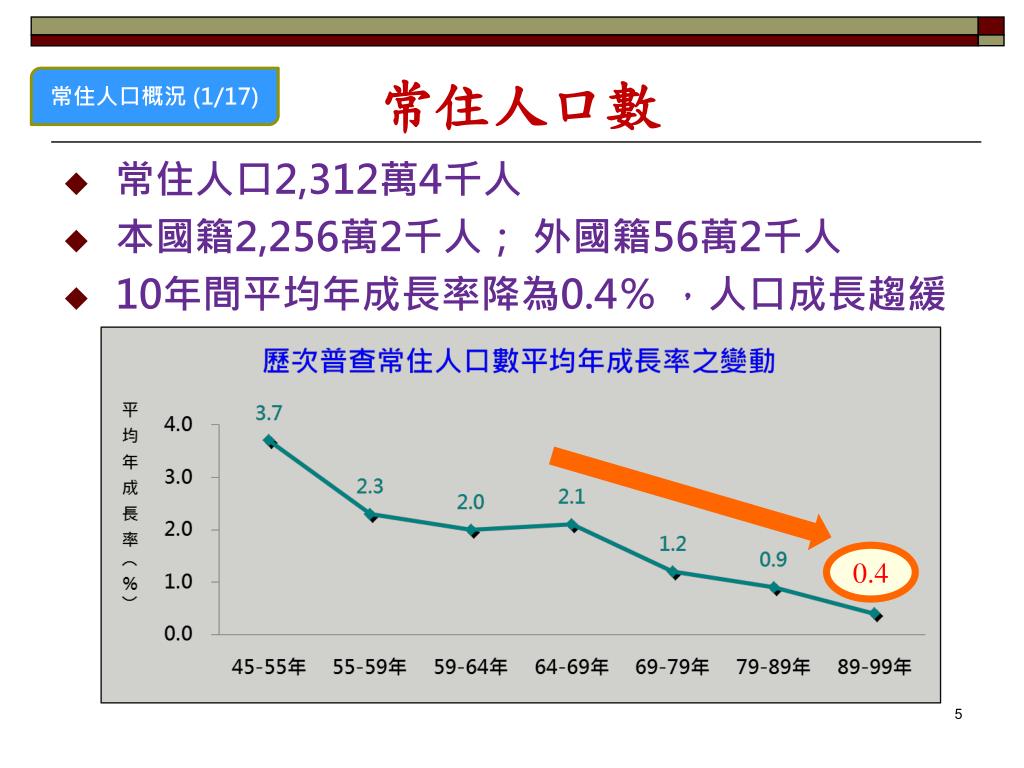 常住人口概況 (1/17)

常住人口數

◆ 常住人口2,312萬4千人

◆ 本國籍2,256萬2千人； 外國籍56萬2千人

◆ 10年間平均年成長率降為0.4% ，人口成長趨緩

歷次普查常住人口數平均年成長率之變動

平均年成長率（%）

4.0
3.0
2.0
1.0
0.0

3.7
2.3
2.0
2.1
1.2
0.9
0.4

45-55年 55-59年 59-64年 64-69年 69-79年 79-89年 89-99年

5